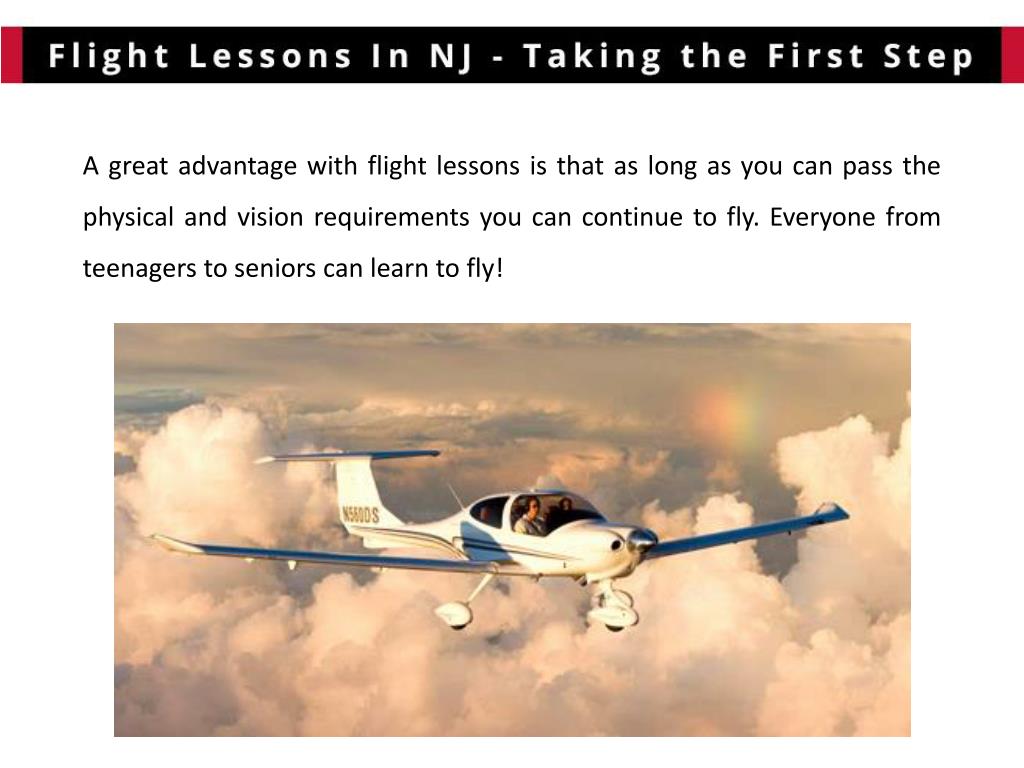 Flight Lessons In NJ - Taking the First Step

A great advantage with flight lessons is that as long as you can pass the physical and vision requirements you can continue to fly. Everyone from teenagers to seniors can learn to fly!

N560DS